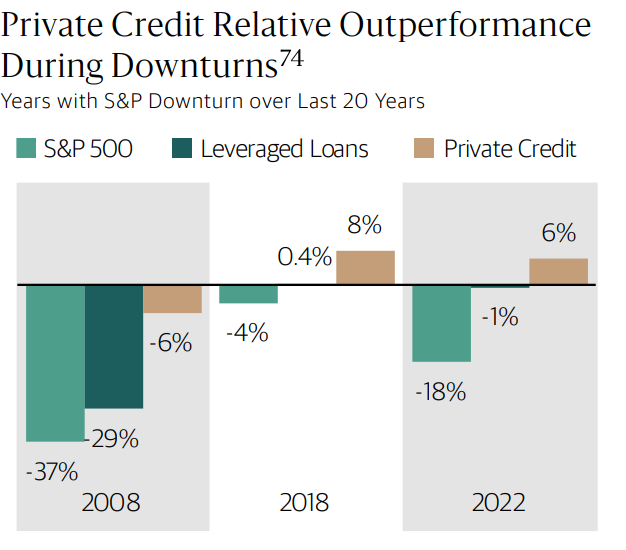 Private Credit Relative Outperformance During Downturns$^{74}$

Years with S&P Downturn over Last 20 Years

S&P 500 Leveraged Loans Private Credit

-37%
-29%
-6%
2008

-4%
0.4%
8%
2018

-18%
-1%
6%
2022